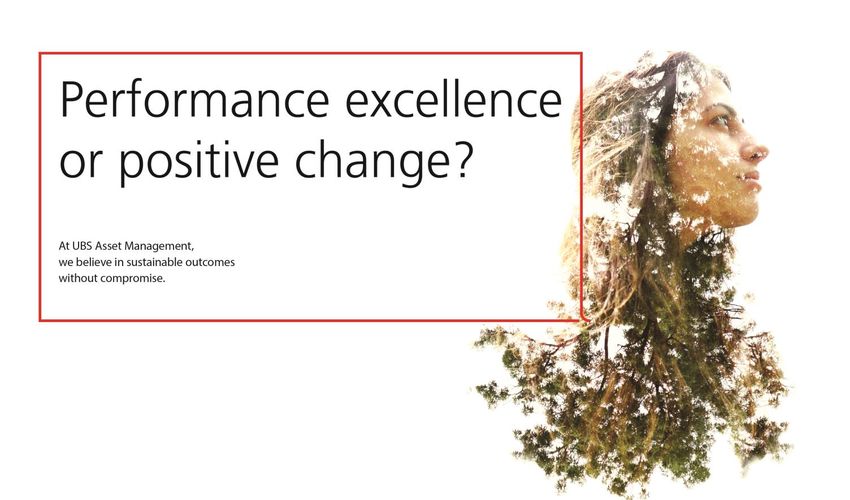 Performance excellence or positive change?

At UBS Asset Management, we believe in sustainable outcomes without compromise.